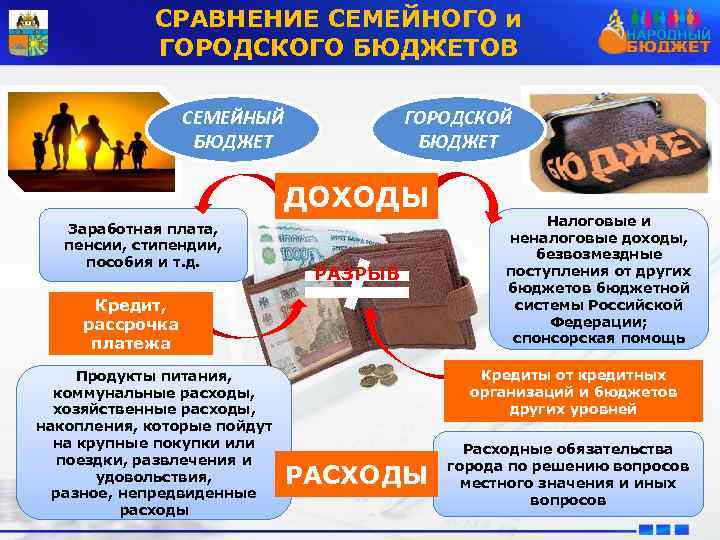 СРАВНЕНИЕ СЕМЕЙНОГО и ГОРОДСКОГО БЮДЖЕТОВ

НАРОДНЫЙ БЮДЖЕТ

СЕМЕЙНЫЙ БЮДЖЕТ

ГОРОДСКОЙ БЮДЖЕТ

БЮДЖЕТ

ДОХОДЫ

Заработная плата, пенсии, стипендии, пособия и т.д.

Налоговые и неналоговые доходы, безвозмездные поступления от других бюджетов бюджетной системы Российской Федерации; спонсорская помощь

РАЗРЫВ

Кредит, рассрочка платежа

Кредиты от кредитных организаций и бюджетов других уровней

Продукты питания, коммунальные расходы, хозяйственные расходы, накопления, которые пойдут на крупные покупки или поездки, развлечения и удовольствия, разное, непредвиденные расходы

РАСХОДЫ

Расходные обязательства города по решению вопросов местного значения и иных вопросов